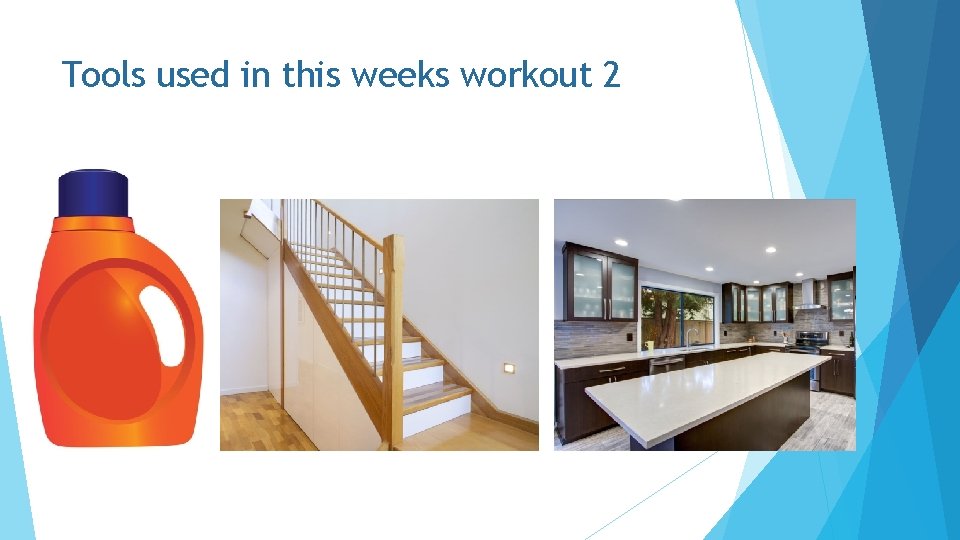 Tools used in this weeks workout 2